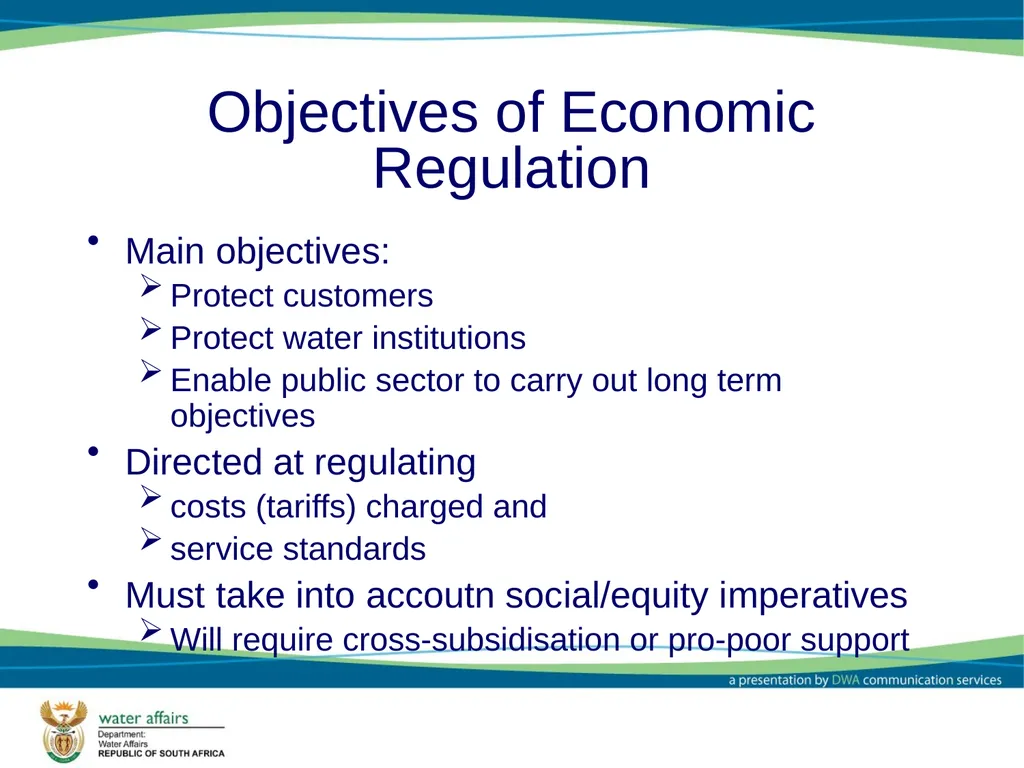 Objectives of Economic Regulation

• Main objectives:
  ➢ Protect customers
  ➢ Protect water institutions
  ➢ Enable public sector to carry out long term objectives
• Directed at regulating
  ➢ costs (tariffs) charged and
  ➢ service standards
• Must take into accoutn social/equity imperatives
  ➢ Will require cross-subsidisation or pro-poor support

a presentation by DWA communication services

water affairs
Department:
Water Affairs
REPUBLIC OF SOUTH AFRICA